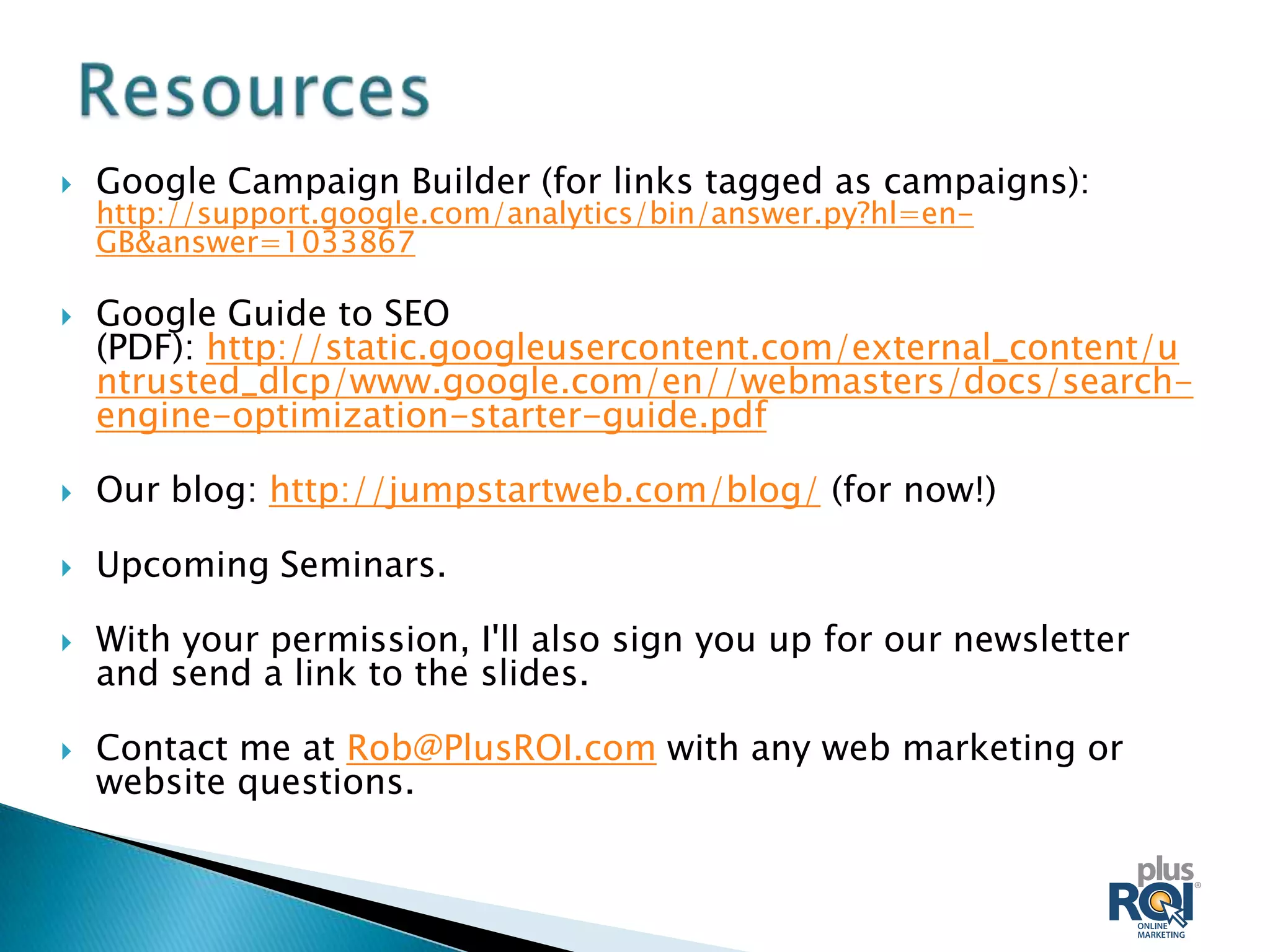 Resources

Google Campaign Builder (for links tagged as campaigns): http://support.google.com/analytics/bin/answer.py?hl=en-GB&answer=1033867

Google Guide to SEO (PDF): http://static.googleusercontent.com/external_content/untrusted_dlcp/www.google.com/en//webmasters/docs/search-engine-optimization-starter-guide.pdf

Our blog: http://jumpstartweb.com/blog/ (for now!)

Upcoming Seminars.

With your permission, I'll also sign you up for our newsletter and send a link to the slides.

Contact me at Rob@PlusROI.com with any web marketing or website questions.

plus ROI ONLINE MARKETING